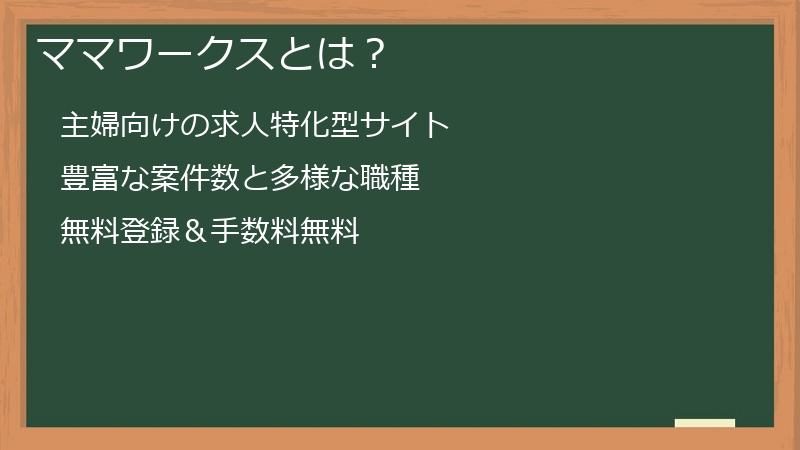 ママワークスとは？

主婦向けの求人特化型サイト

豊富な案件数と多様な職種

無料登録＆手数料無料